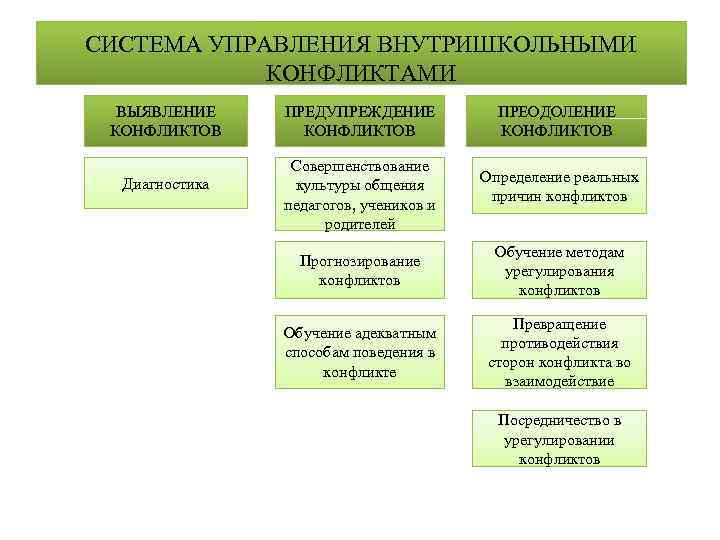 СИСТЕМА УПРАВЛЕНИЯ ВНУТРИШКОЛЬНЫМИ КОНФЛИКТАМИ

ВЫЯВЛЕНИЕ КОНФЛИКТОВ

Диагностика

ПРЕДУПРЕЖДЕНИЕ КОНФЛИКТОВ

Совершенствование культуры общения педагогов, учеников и родителей

Прогнозирование конфликтов

Обучение адекватным способам поведения в конфликте

ПРЕОДОЛЕНИЕ КОНФЛИКТОВ

Определение реальных причин конфликтов

Обучение методам урегулирования конфликтов

Превращение противодействия сторон конфликта во взаимодействие

Посредничество в урегулировании конфликтов